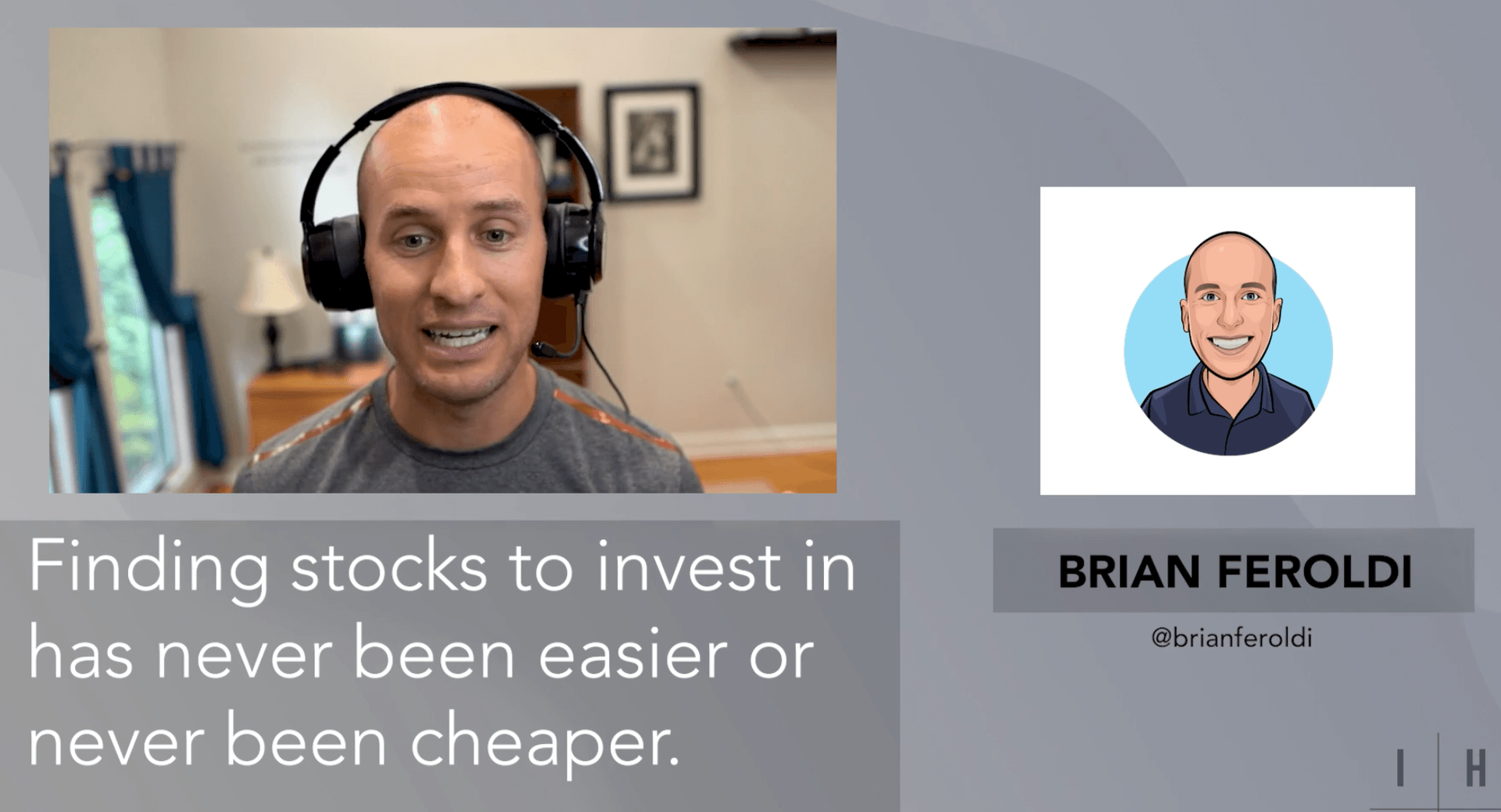 Finding stocks to invest in has never been easier or never been cheaper.

BRIAN FEROLDI

@brianferoldi

I H